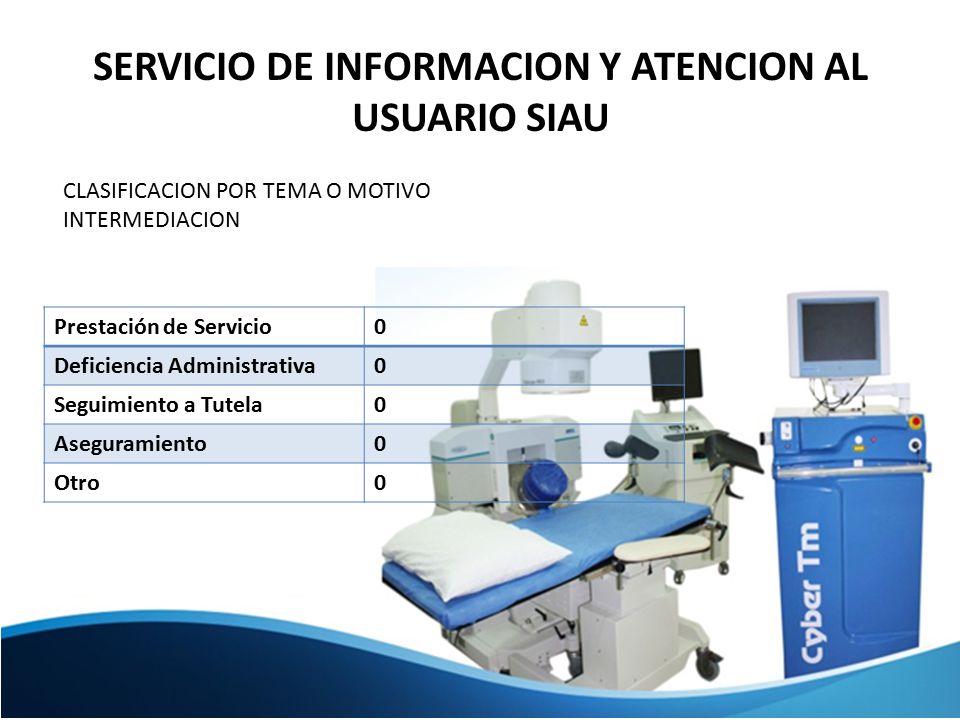 SERVICIO DE INFORMACION Y ATENCION AL USUARIO SIAU

CLASIFICACION POR TEMA O MOTIVO
INTERMEDIACION

| Prestación de Servicio | 0 |
|---|---|
| Deficiencia Administrativa | 0 |
| Seguimiento a Tutela | 0 |
| Aseguramiento | 0 |
| Otro | 0 |

Cyber Tm